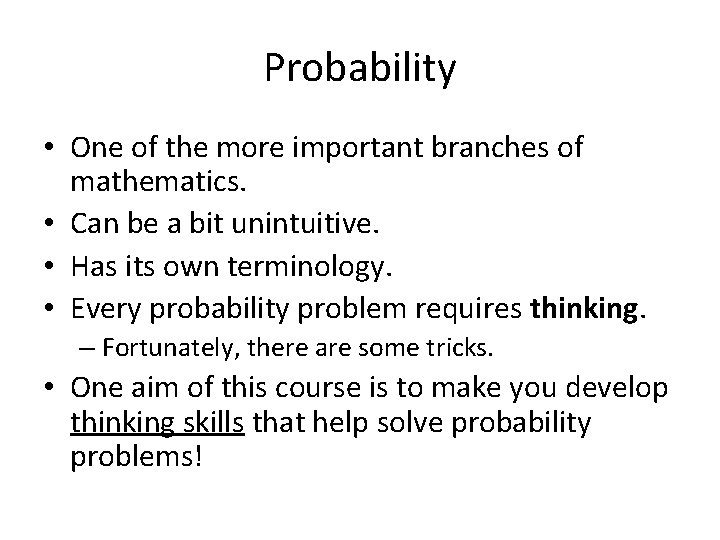 Probability

• One of the more important branches of mathematics.
• Can be a bit unintuitive.
• Has its own terminology.
• Every probability problem requires **thinking**.
– Fortunately, there are some tricks.
• One aim of this course is to make you develop thinking skills that help solve probability problems!